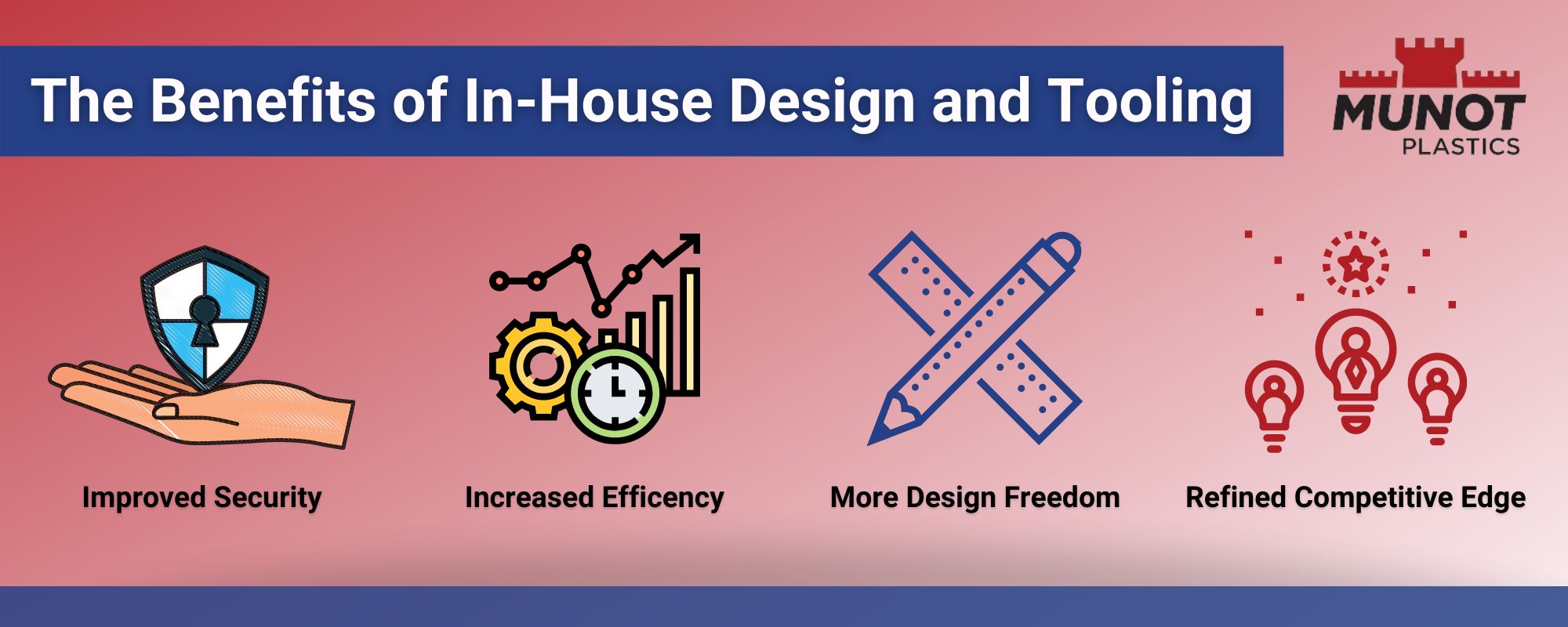 The Benefits of In-House Design and Tooling

MUNOT
PLASTICS

Improved Security

Increased Efficency

More Design Freedom

Refined Competitive Edge